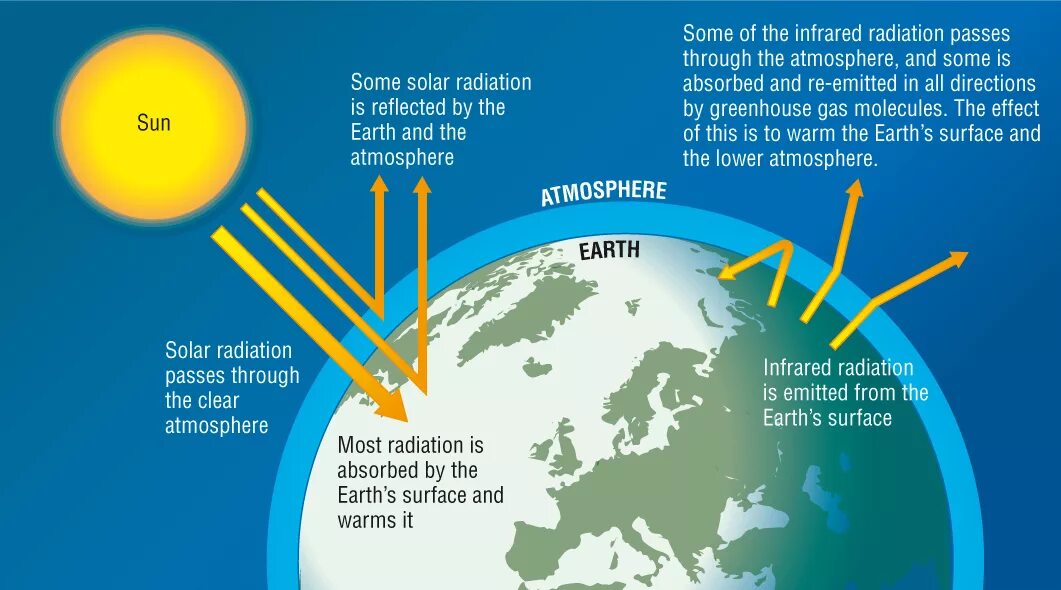 Sun

Some solar radiation is reflected by the Earth and the atmosphere

Some of the infrared radiation passes through the atmosphere, and some is absorbed and re-emitted in all directions by greenhouse gas molecules. The effect of this is to warm the Earth's surface and the lower atmosphere.

ATMOSPHERE

EARTH

Solar radiation passes through the clear atmosphere

Most radiation is absorbed by the Earth's surface and warms it

Infrared radiation is emitted from the Earth's surface